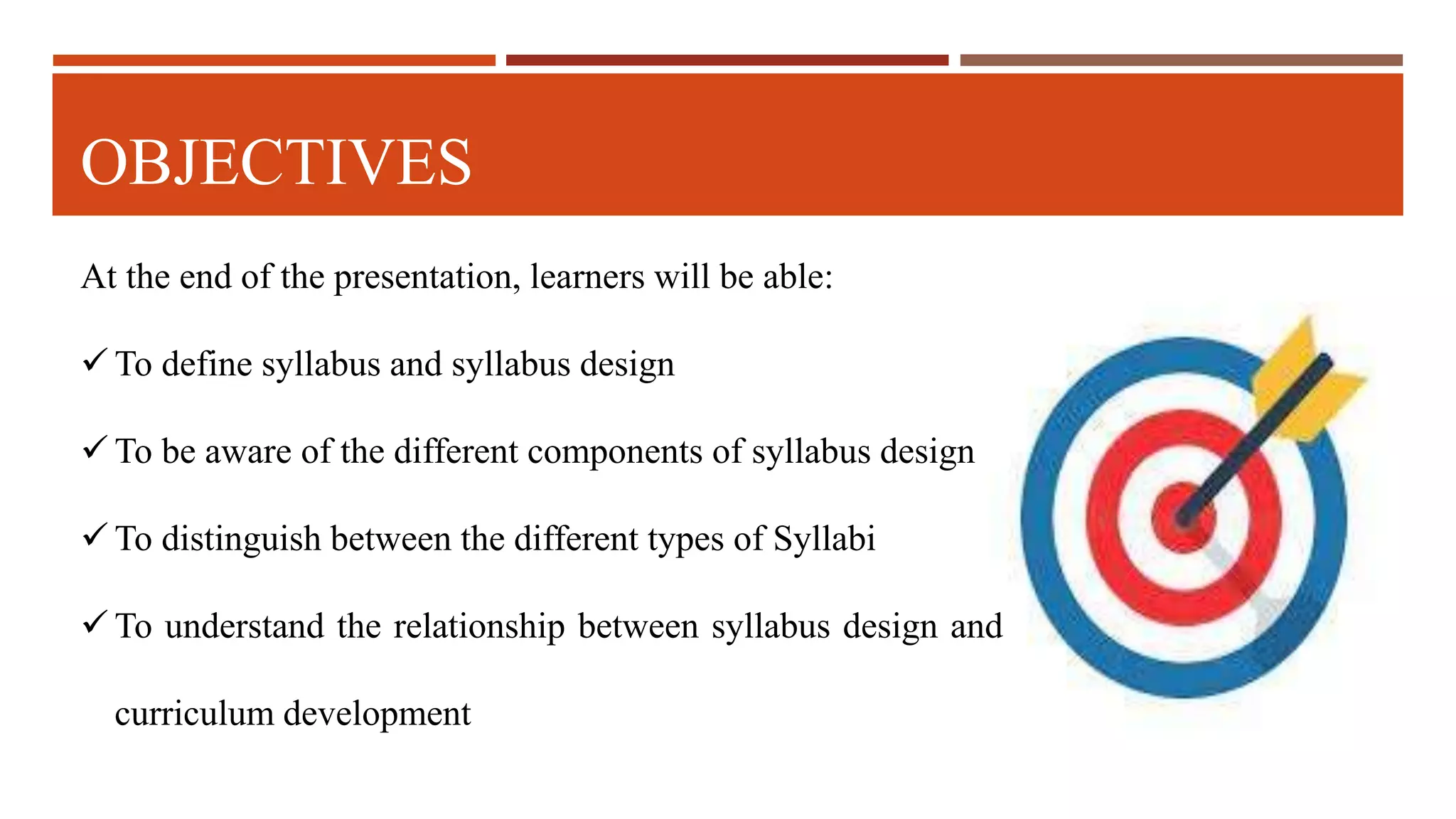 OBJECTIVES

At the end of the presentation, learners will be able:

✓ To define syllabus and syllabus design

✓ To be aware of the different components of syllabus design

✓ To distinguish between the different types of Syllabi

✓ To understand the relationship between syllabus design and curriculum development